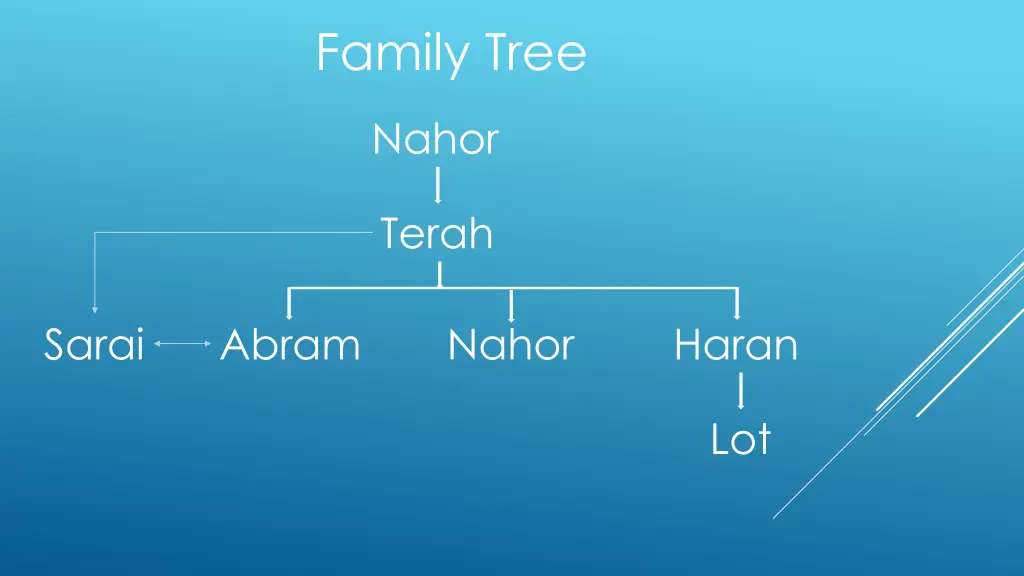 Family Tree

Nahor

Terah

Sarai Abram Nahor Haran

Lot